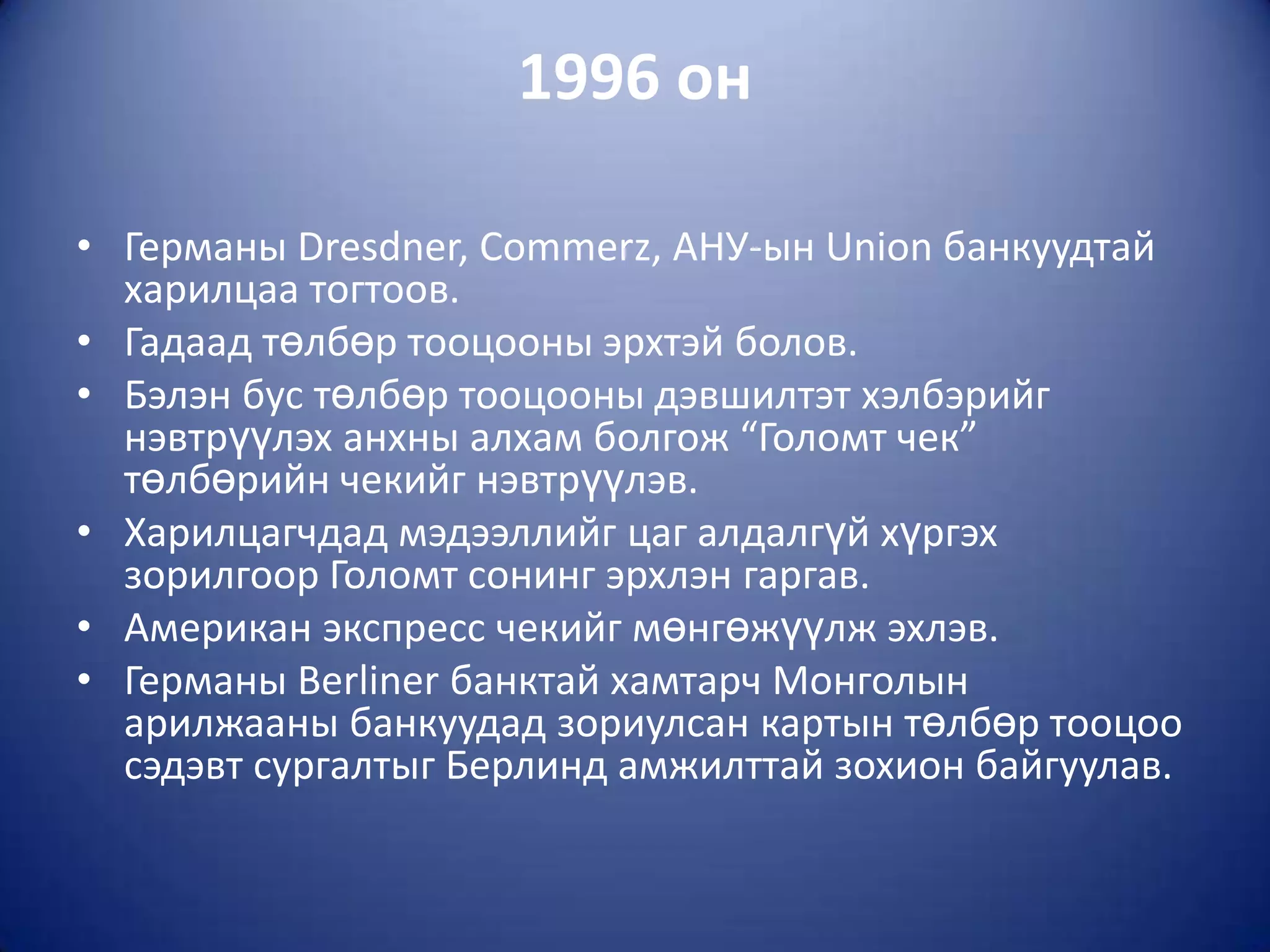 1996 он

• Германы Dresdner, Commerz, АНУ-ын Union банкуудтай харилцаа тогтоов.
• Гадаад төлбөр тооцооны эрхтэй болов.
• Бэлэн бус төлбөр тооцооны дэвшилтэт хэлбэрийг нэвтрүүлэх анхны алхам болгож “Голомт чек” төлбөрийн чекийг нэвтрүүлэв.
• Харилцагчдад мэдээллийг цаг алдалгүй хүргэх зорилгоор Голомт сонинг эрхлэн гаргав.
• Американ экспресс чекийг мөнгөжүүлж эхлэв.
• Германы Berliner банктай хамтарч Монголын арилжааны банкуудад зориулсан картын төлбөр тооцоо сэдэвт сургалтыг Берлинд амжилттай зохион байгуулав.